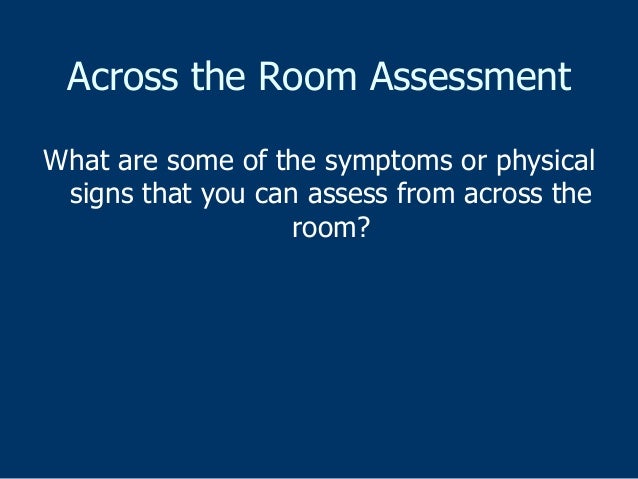 Across the Room Assessment

What are some of the symptoms or physical signs that you can assess from across the room?